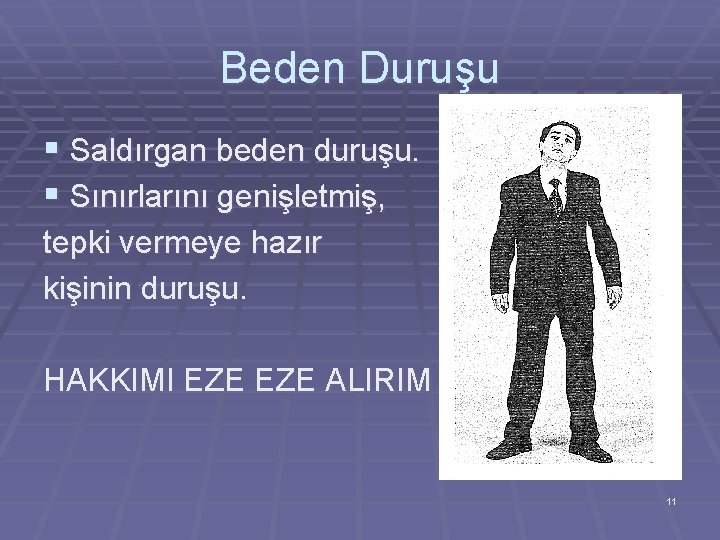 Beden Duruşu

▪ Saldırgan beden duruşu.

▪ Sınırlarını genişletmiş, tepki vermeye hazır kişinin duruşu.

HAKKIMI EZE EZE ALIRIM

11